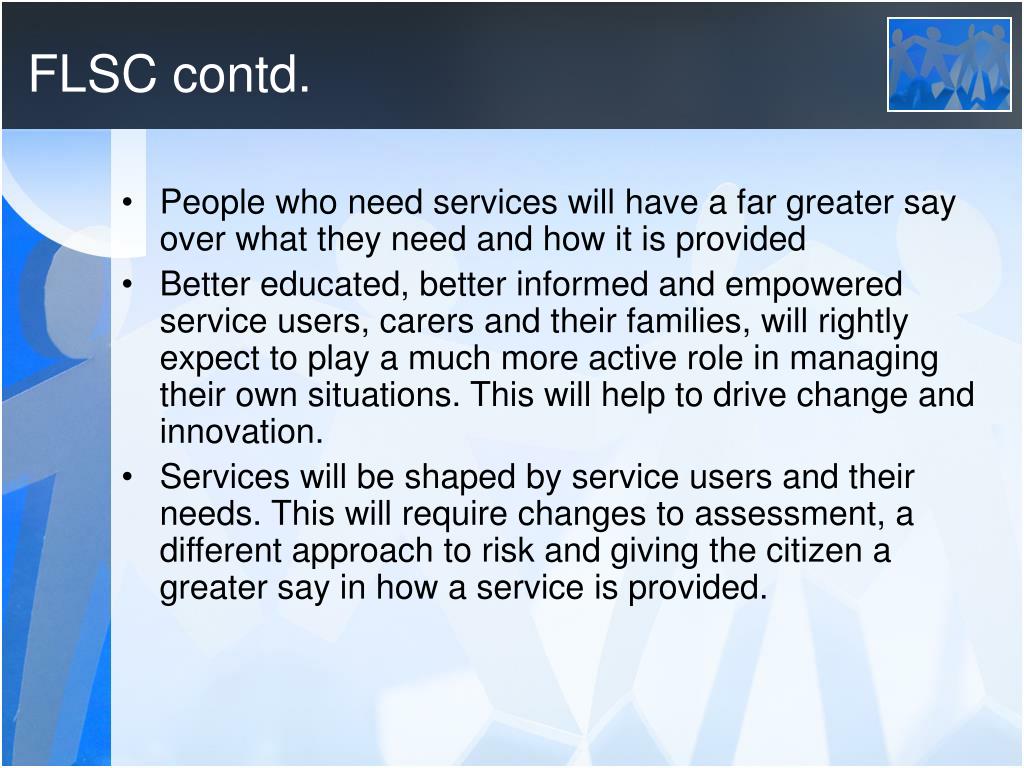 FLSC contd.

• People who need services will have a far greater say over what they need and how it is provided
• Better educated, better informed and empowered service users, carers and their families, will rightly expect to play a much more active role in managing their own situations. This will help to drive change and innovation.
• Services will be shaped by service users and their needs. This will require changes to assessment, a different approach to risk and giving the citizen a greater say in how a service is provided.